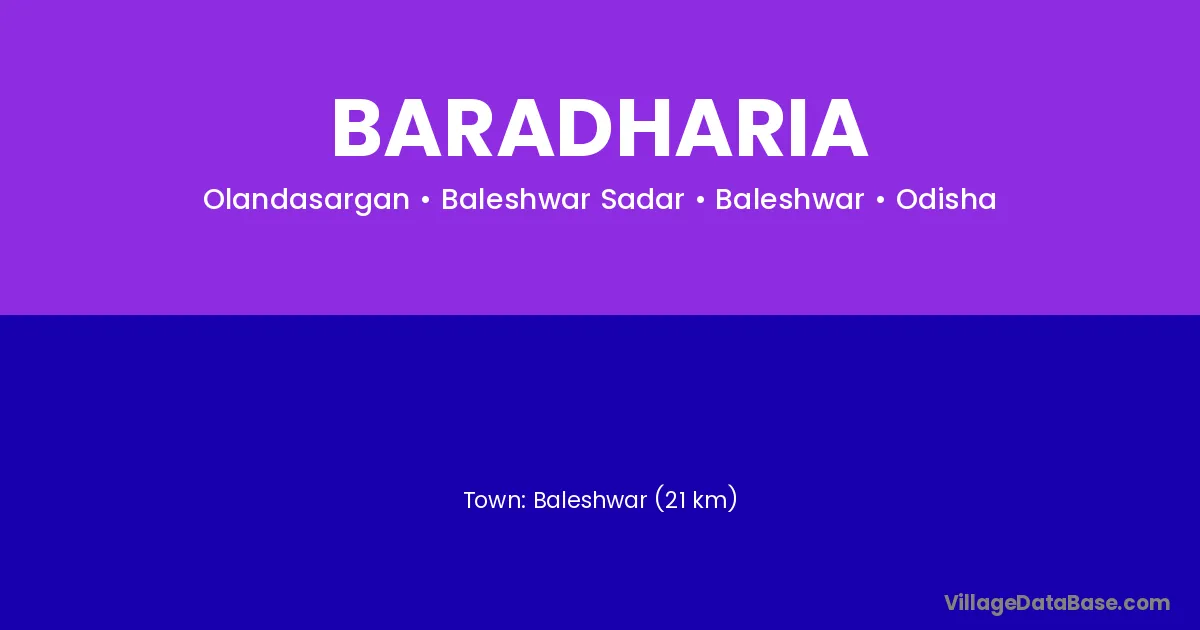 BARADHARIA

Olandasargan • Baleshwar Sadar • Baleshwar • Odisha

Town: Baleshwar (21 km)

VillageDataBase.com